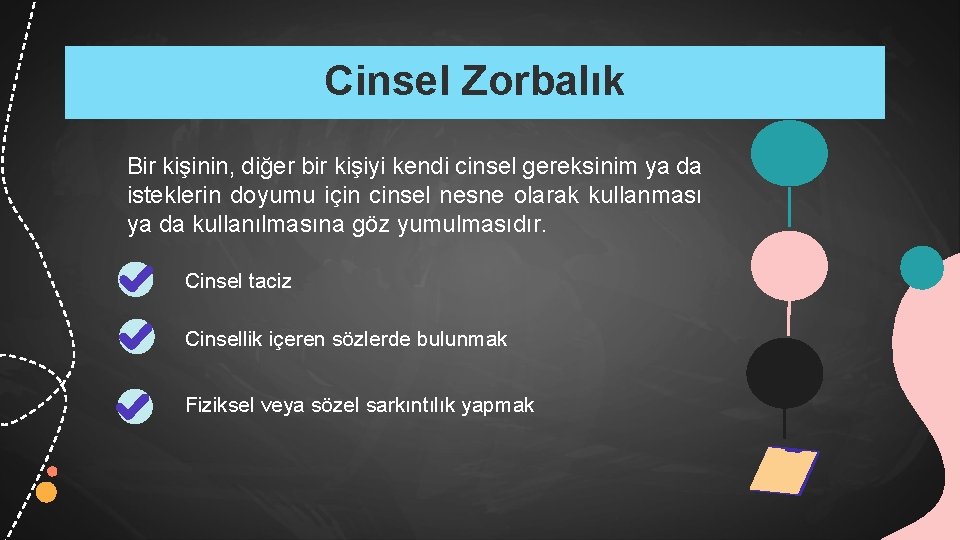 Cinsel Zorbalık

Bir kişinin, diğer bir kişiyi kendi cinsel gereksinim ya da isteklerin doyumu için cinsel nesne olarak kullanması ya da kullanılmasına göz yumulmasıdır.

Cinsel taciz

Cinsellik içeren sözlerde bulunmak

Fiziksel veya sözel sarkıntılık yapmak